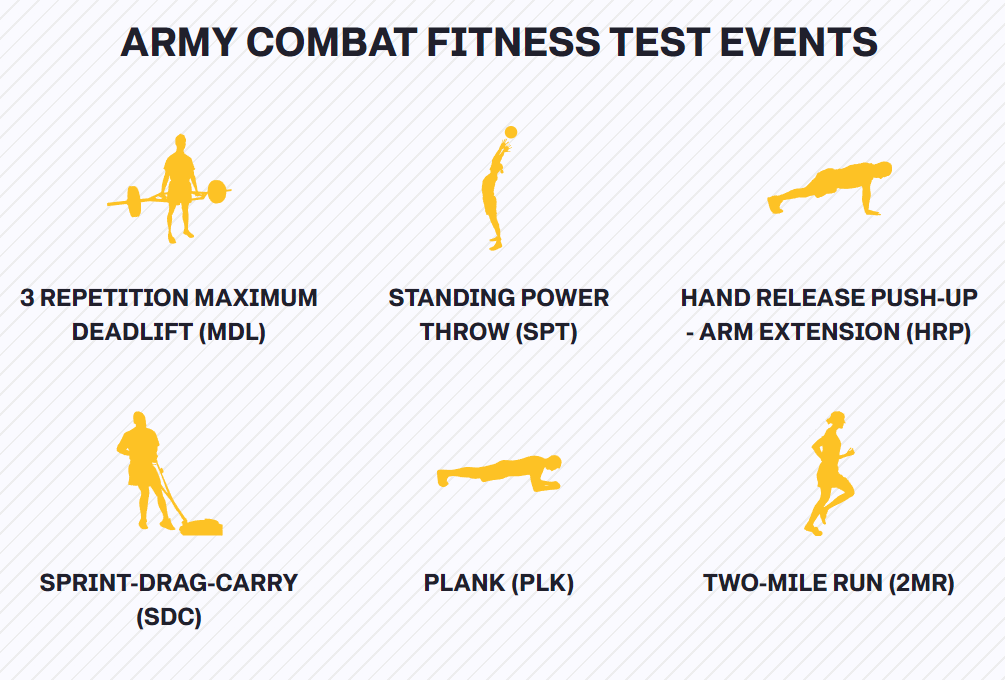 ARMY COMBAT FITNESS TEST EVENTS

3 REPETITION MAXIMUM DEADLIFT (MDL)

STANDING POWER THROW (SPT)

HAND RELEASE PUSH-UP - ARM EXTENSION (HRP)

SPRINT-DRAG-CARRY (SDC)

PLANK (PLK)

TWO-MILE RUN (2MR)